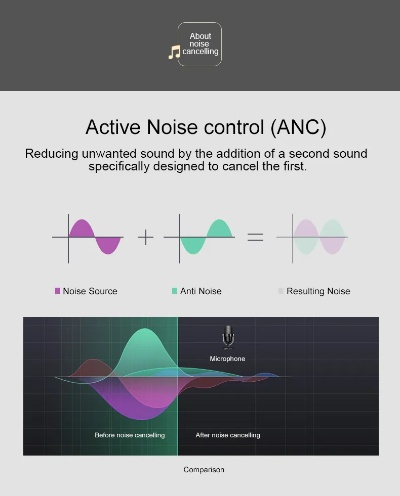 About noise cancelling

Active Noise control (ANC)

Reducing unwanted sound by the addition of a second sound specifically designed to cancel the first.

+ =

Noise Source

Anti Noise

Resulting Noise

Microphone

Before noise cancelling

After noise cancelling

Comparison